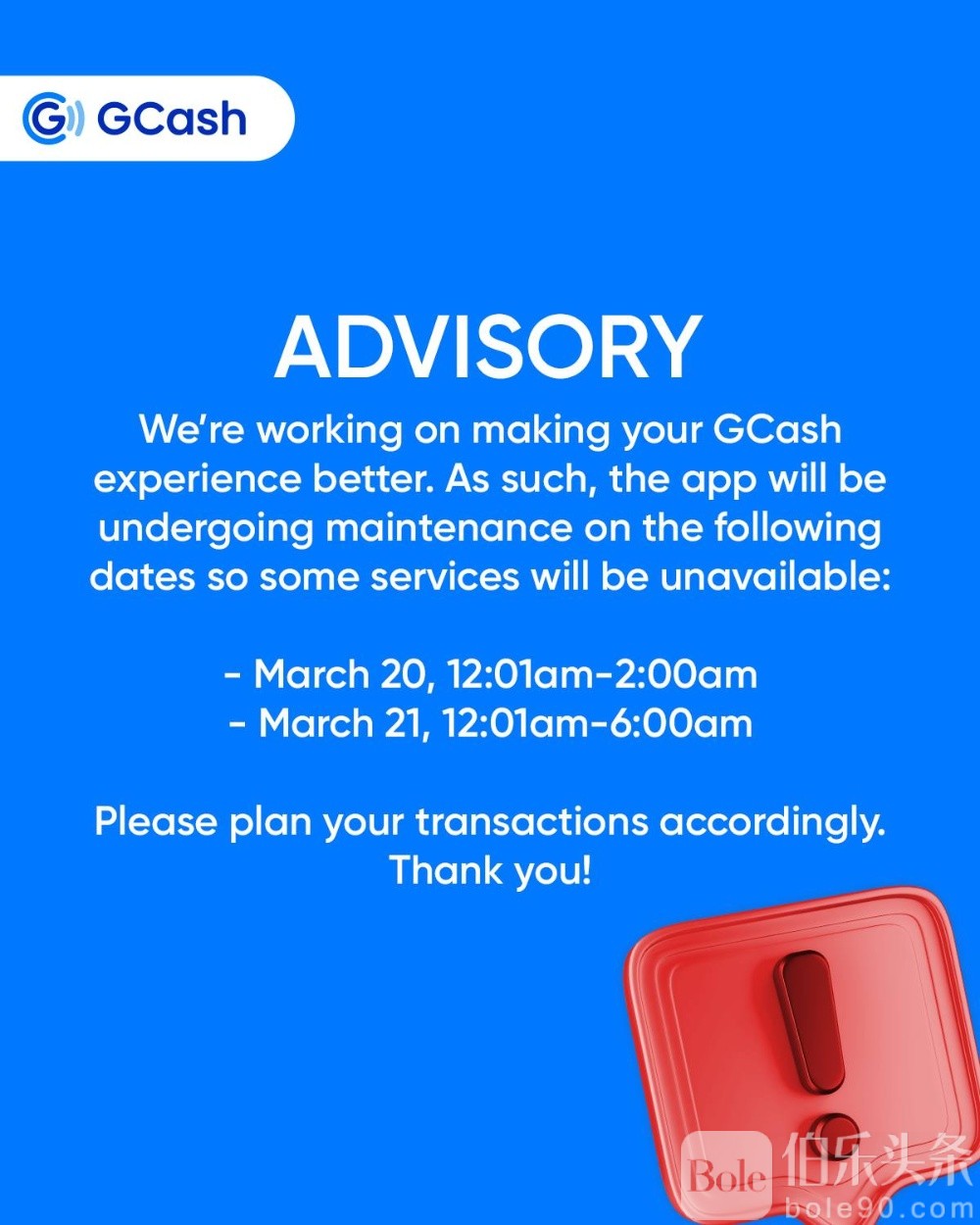 GCash

ADVISORY

We're working on making your GCash experience better. As such, the app will be undergoing maintenance on the following dates so some services will be unavailable:

- March 20, 12:01am-2:00am
- March 21, 12:01am-6:00am

Please plan your transactions accordingly. Thank you!

Bole 伯乐头条
bole90.com